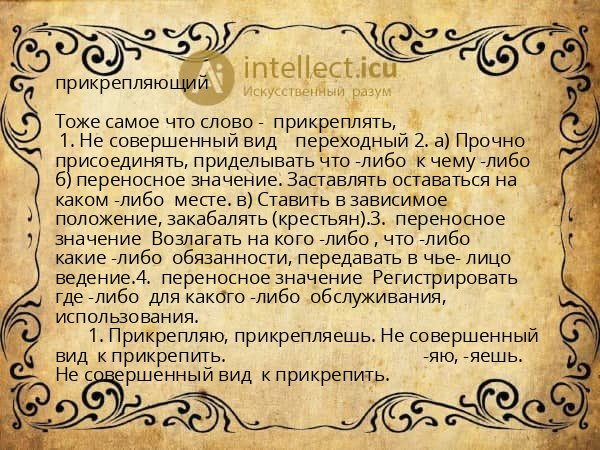 intellect.icu
Искусственный разум

прикрепляющий

Тоже самое что слово - прикреплять,
1. Не совершенный вид переходный 2. а) Прочно присоединять, приделывать что -либо к чему -либо б) переносное значение. Заставлять оставаться на каком -либо месте. в) Ставить в зависимое положение, закабалять (крестьян).3. переносное значение Возлагать на кого -либо , что -либо какие -либо обязанности, передавать в чье- лицо ведение.4. переносное значение Регистрировать где -либо для какого -либо обслуживания, использования.
1. Прикрепляю, прикрепляешь. Не совершенный вид к прикрепить. -яю, -яешь. Не совершенный вид к прикрепить.